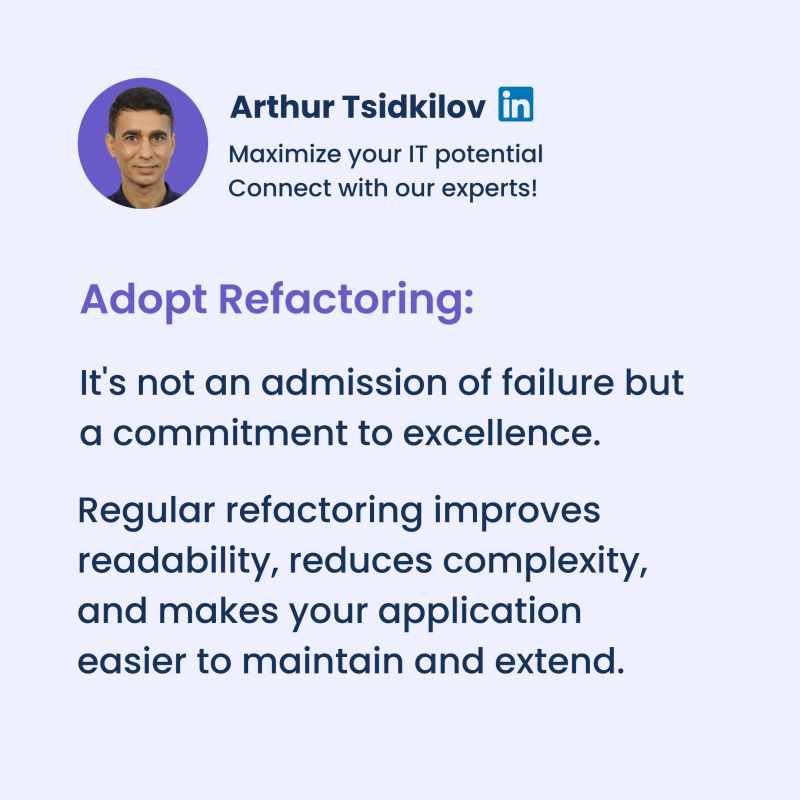 Arthur Tsidkilov in

Maximize your IT potential
Connect with our experts!

Adopt Refactoring:

It's not an admission of failure but a commitment to excellence.

Regular refactoring improves readability, reduces complexity, and makes your application easier to maintain and extend.